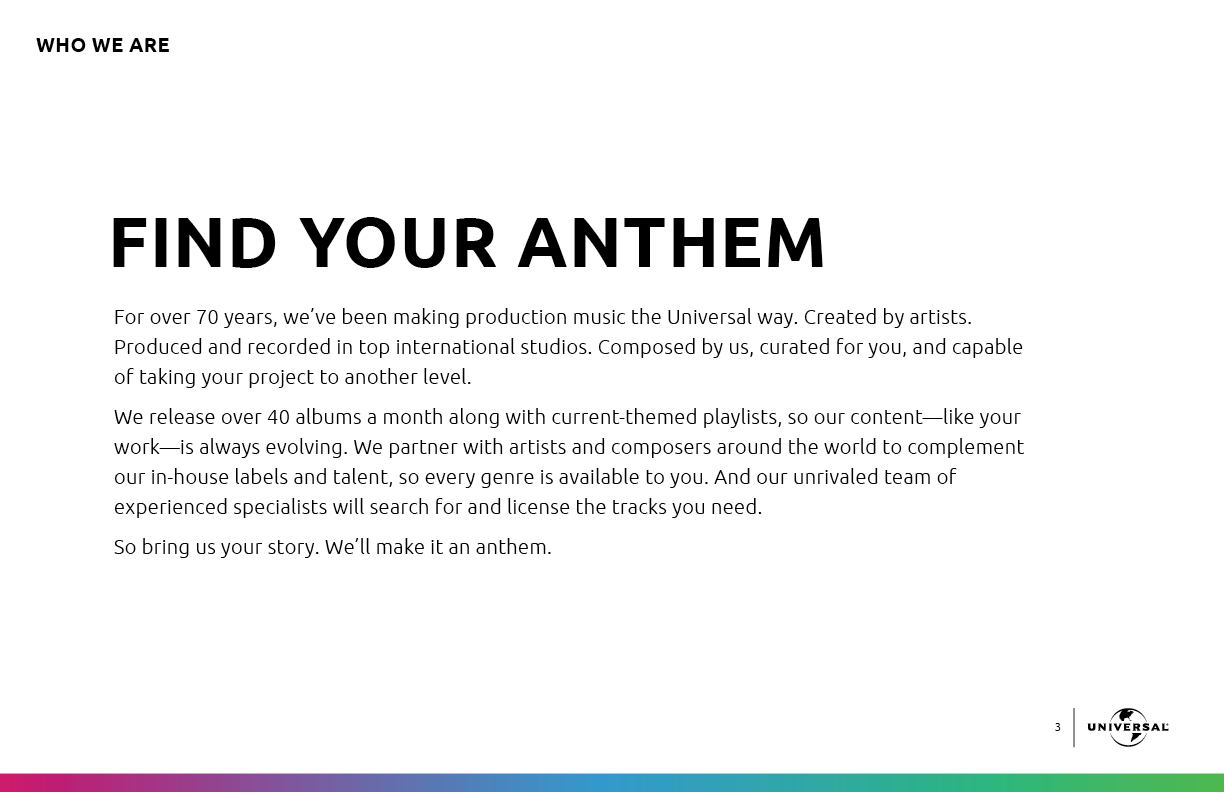 WHO WE ARE

FIND YOUR ANTHEM

For over 70 years, we've been making production music the Universal way. Created by artists. Produced and recorded in top international studios. Composed by us, curated for you, and capable of taking your project to another level.

We release over 40 albums a month along with current-themed playlists, so our content—like your work—is always evolving. We partner with artists and composers around the world to complement our in-house labels and talent, so every genre is available to you. And our unrivaled team of experienced specialists will search for and license the tracks you need.

So bring us your story. We'll make it an anthem.

3

UNIVERSAL